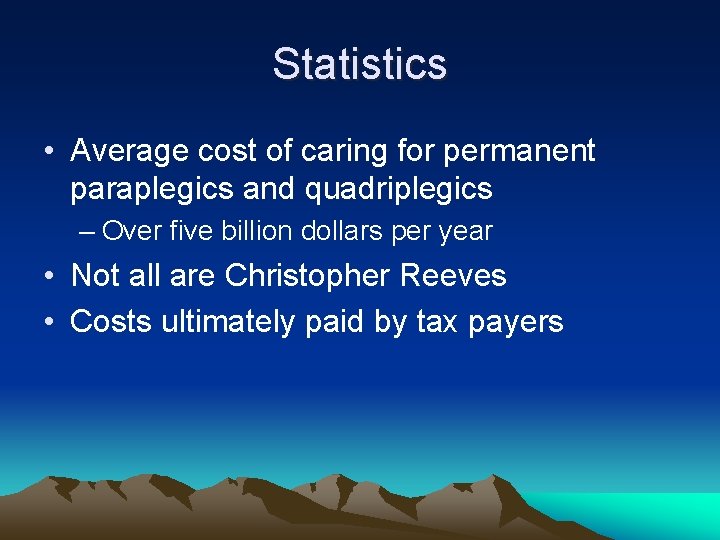 Statistics

• Average cost of caring for permanent paraplegics and quadriplegics
– Over five billion dollars per year
• Not all are Christopher Reeves
• Costs ultimately paid by tax payers